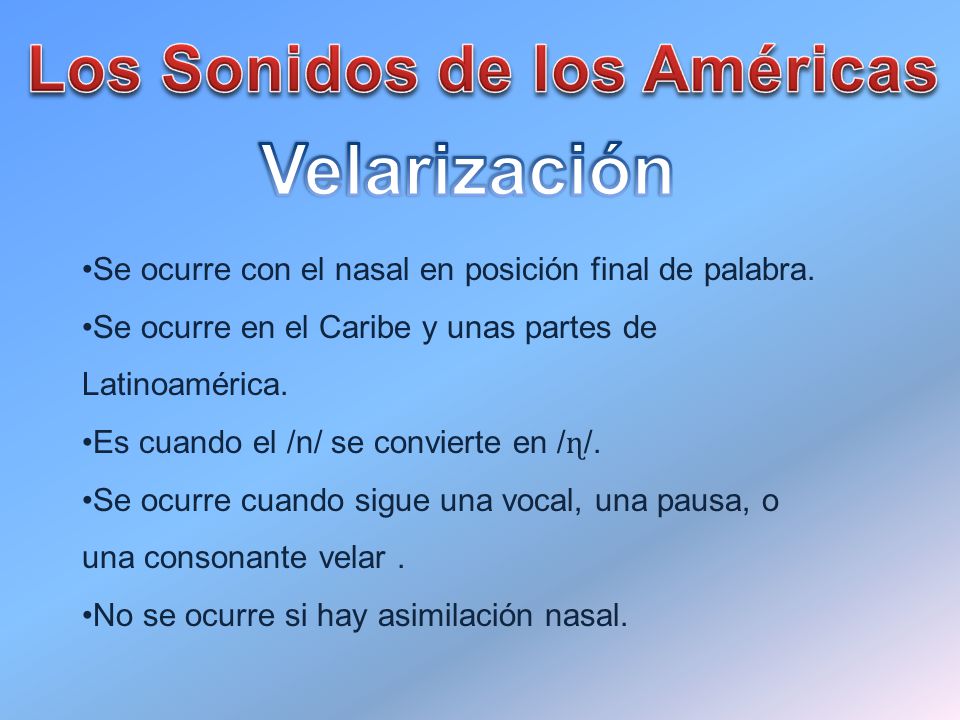 Los Sonidos de los Américas

Velarización

•Se ocurre con el nasal en posición final de palabra.

•Se ocurre en el Caribe y unas partes de Latinoamérica.

•Es cuando el /n/ se convierte en /ɳ/.

•Se ocurre cuando sigue una vocal, una pausa, o una consonante velar .

•No se ocurre si hay asimilación nasal.